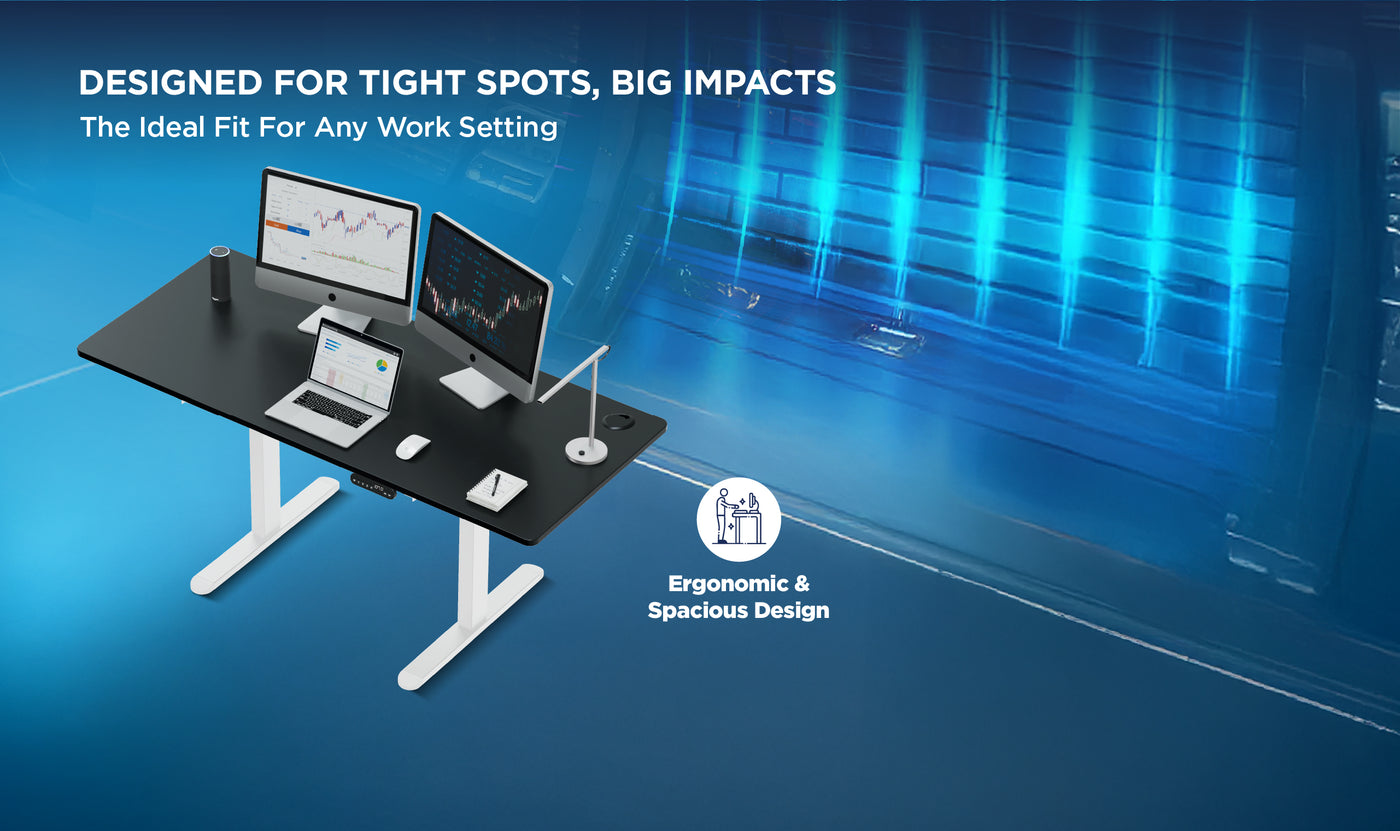 DESIGNED FOR TIGHT SPOTS, BIG IMPACTS
The Ideal Fit For Any Work Setting

Ergonomic & Spacious Design